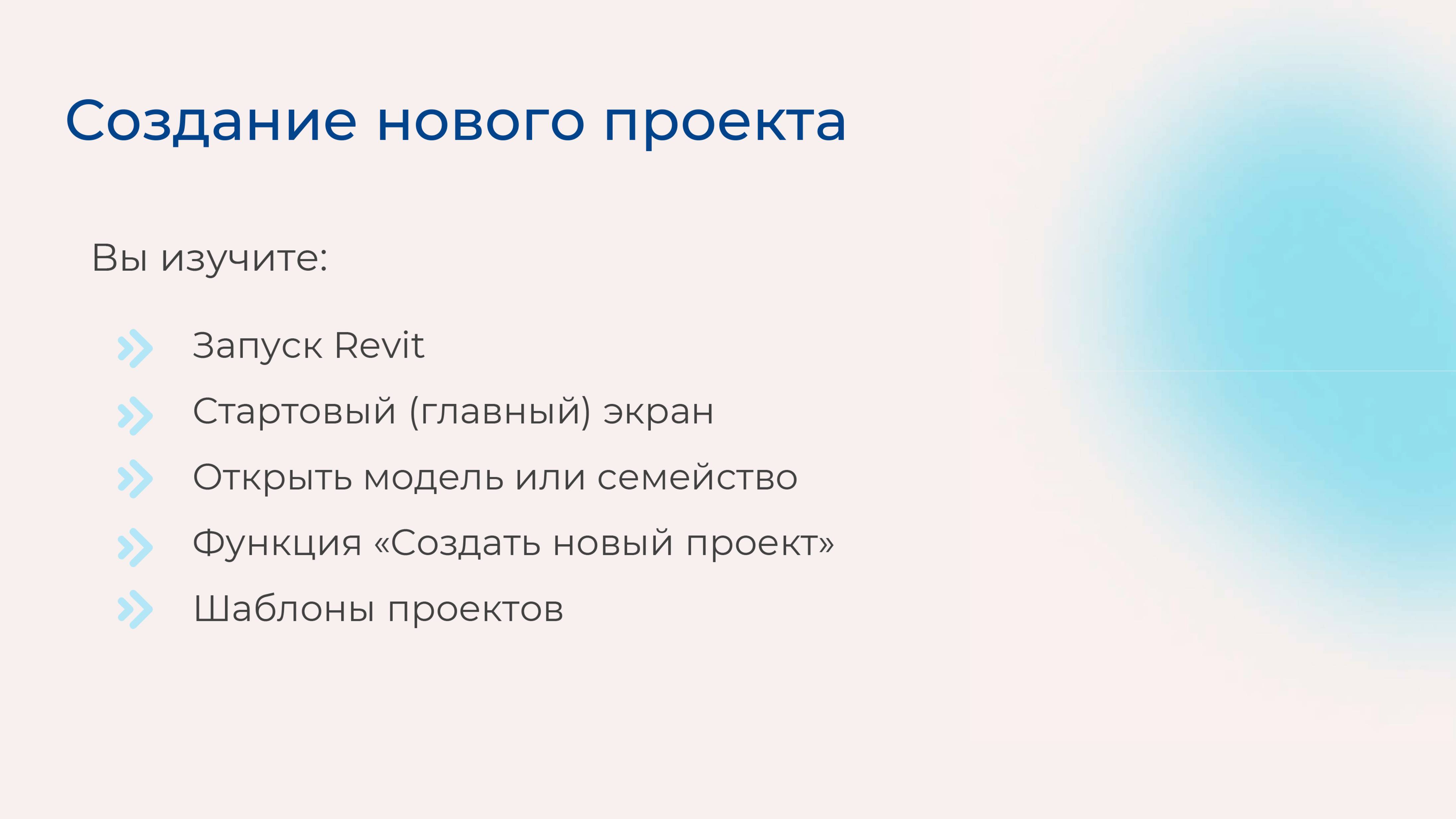 Создание нового проекта

Вы изучите:

Запуск Revit

Стартовый (главный) экран

Открыть модель или семейство

Функция «Создать новый проект»

Шаблоны проектов